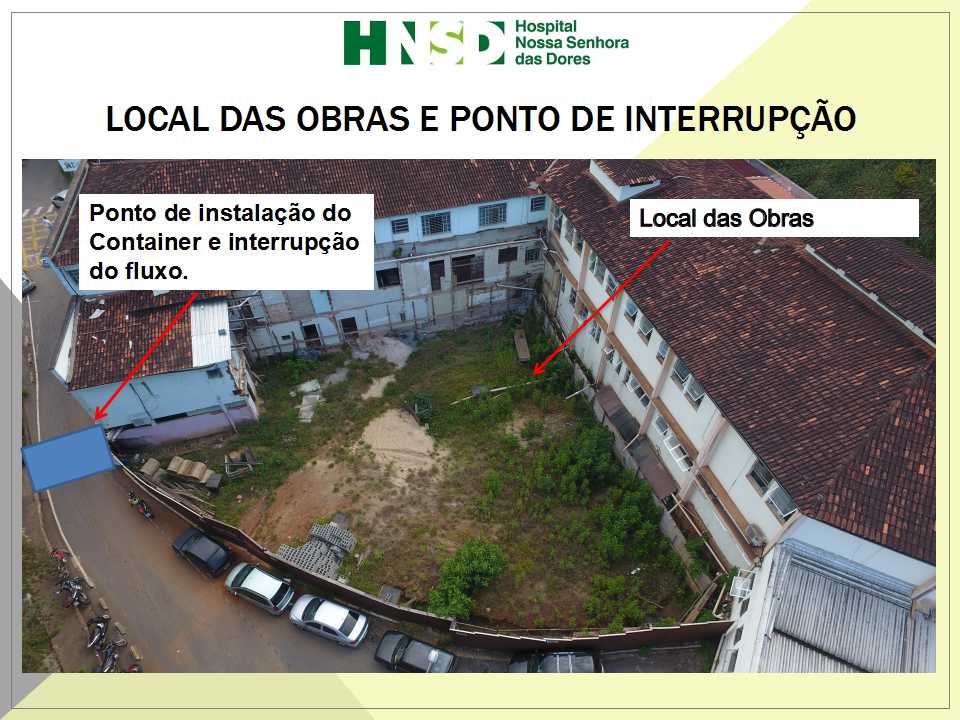 HNSD Hospital Nossa Senhora das Dores

LOCAL DAS OBRAS E PONTO DE INTERRUPÇÃO

Ponto de instalação do Container e interrupção do fluxo.

Local das Obras